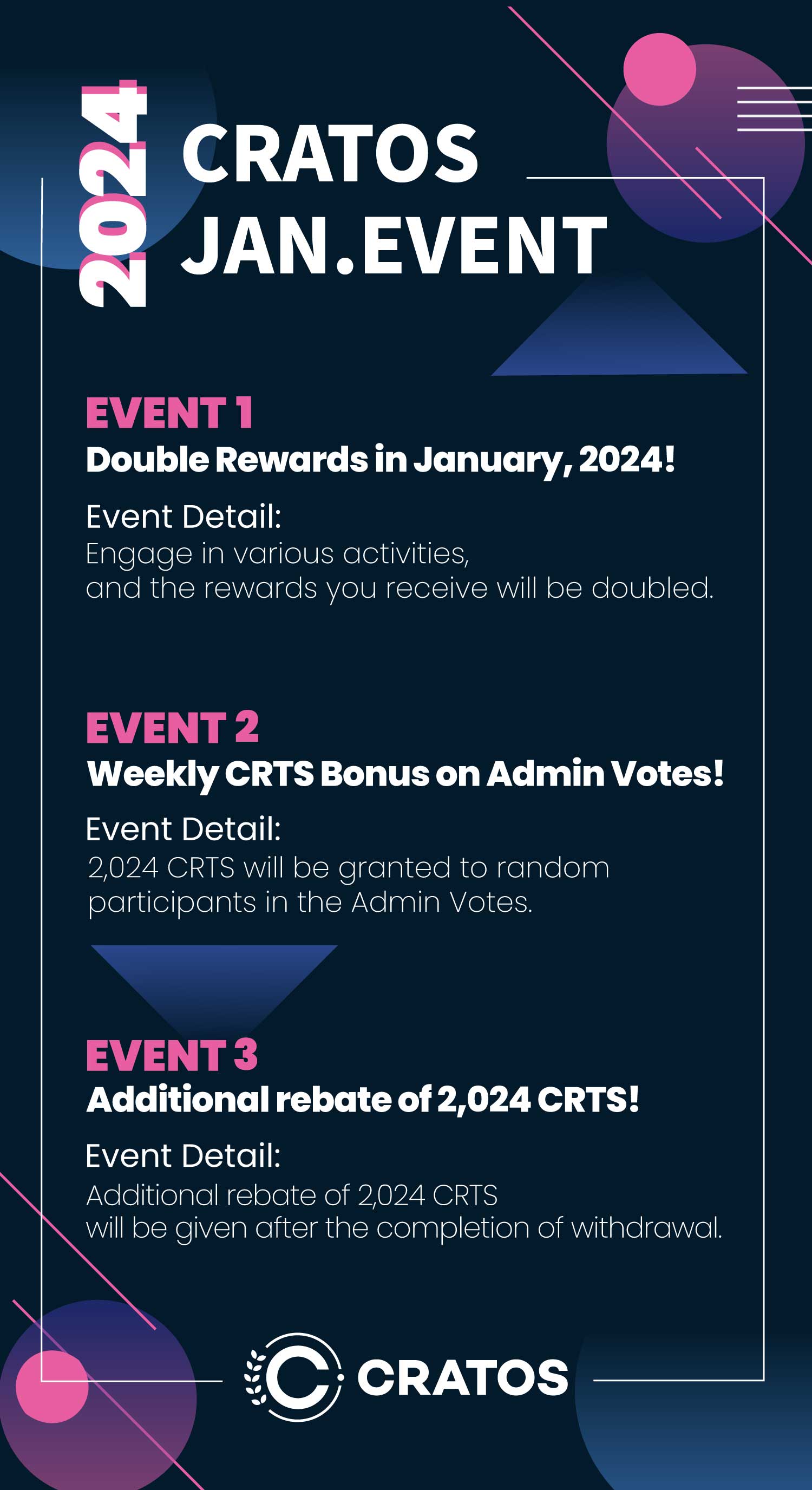 2024

CRATOS
JAN.EVENT

EVENT 1
Double Rewards in January, 2024!

Event Detail:
Engage in various activities, and the rewards you receive will be doubled.

EVENT 2
Weekly CRTS Bonus on Admin Votes!

Event Detail:
2,024 CRTS will be granted to random participants in the Admin Votes.

EVENT 3
Additional rebate of 2,024 CRTS!

Event Detail:
Additional rebate of 2,024 CRTS will be given after the completion of withdrawal.

CRATOS